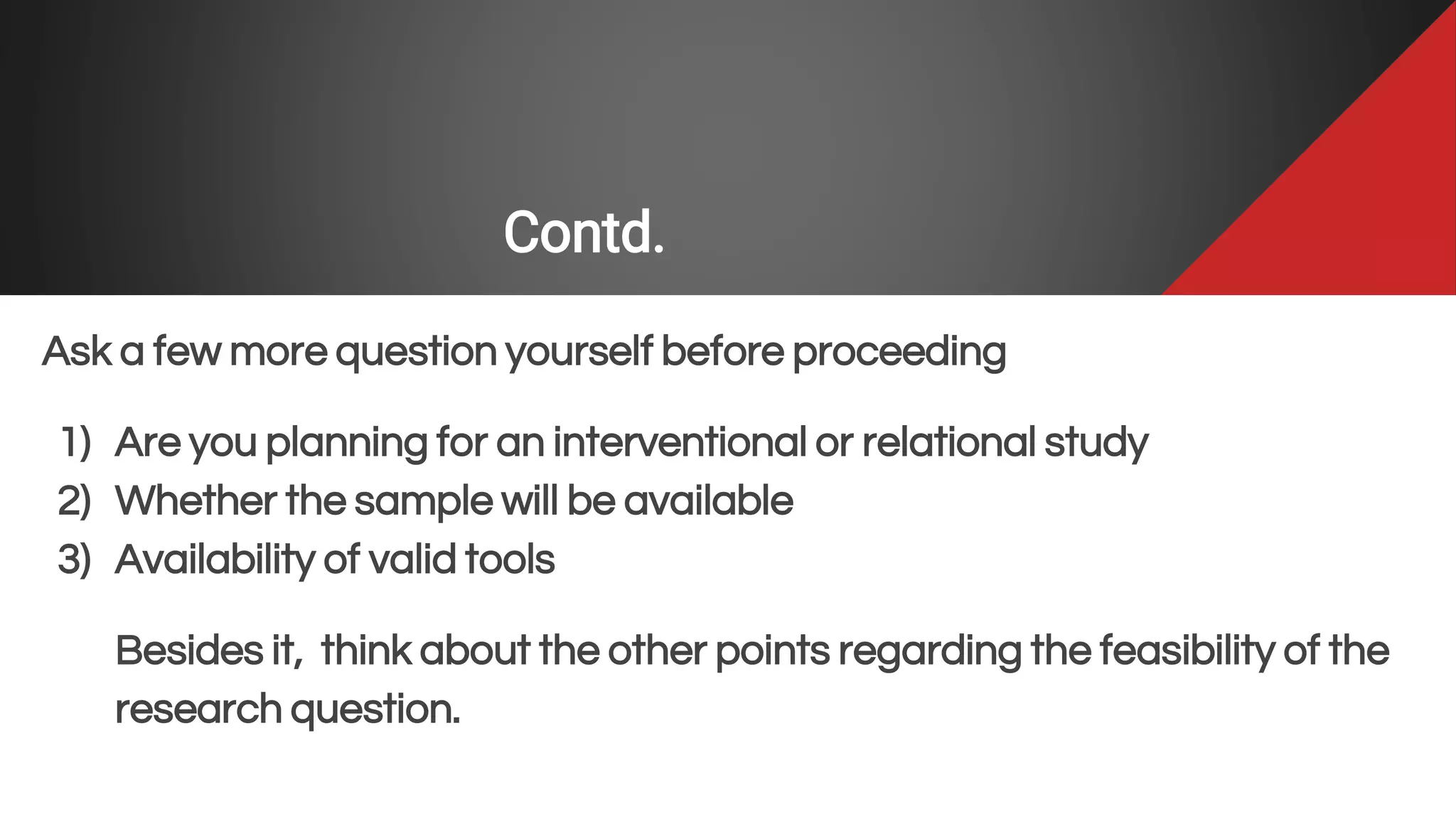 Contd.

Ask a few more question yourself before proceeding

1) Are you planning for an interventional or relational study
2) Whether the sample will be available
3) Availability of valid tools

Besides it,  think about the other points regarding the feasibility of the research question.